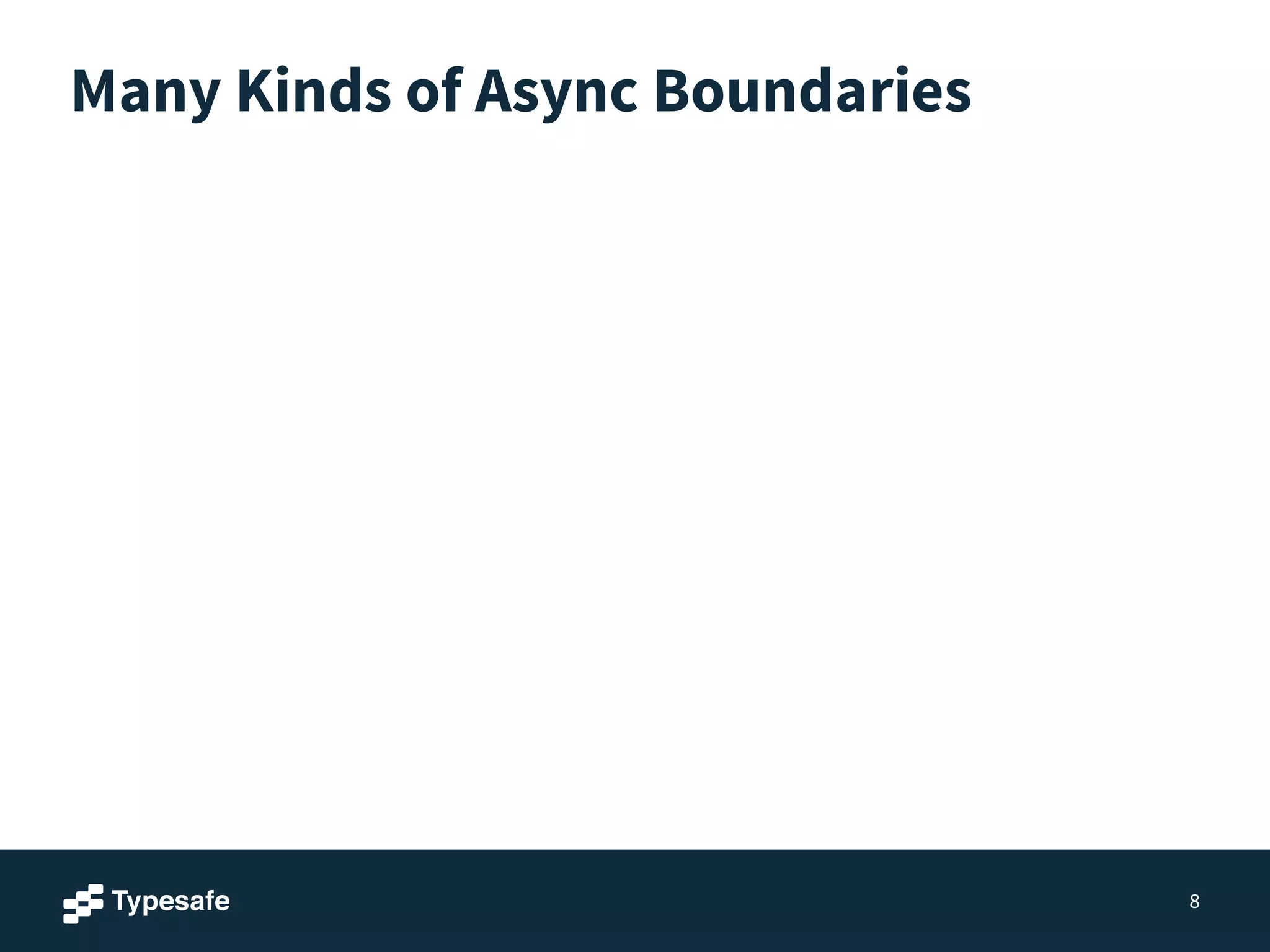 Many Kinds of Async Boundaries

Typesafe

8